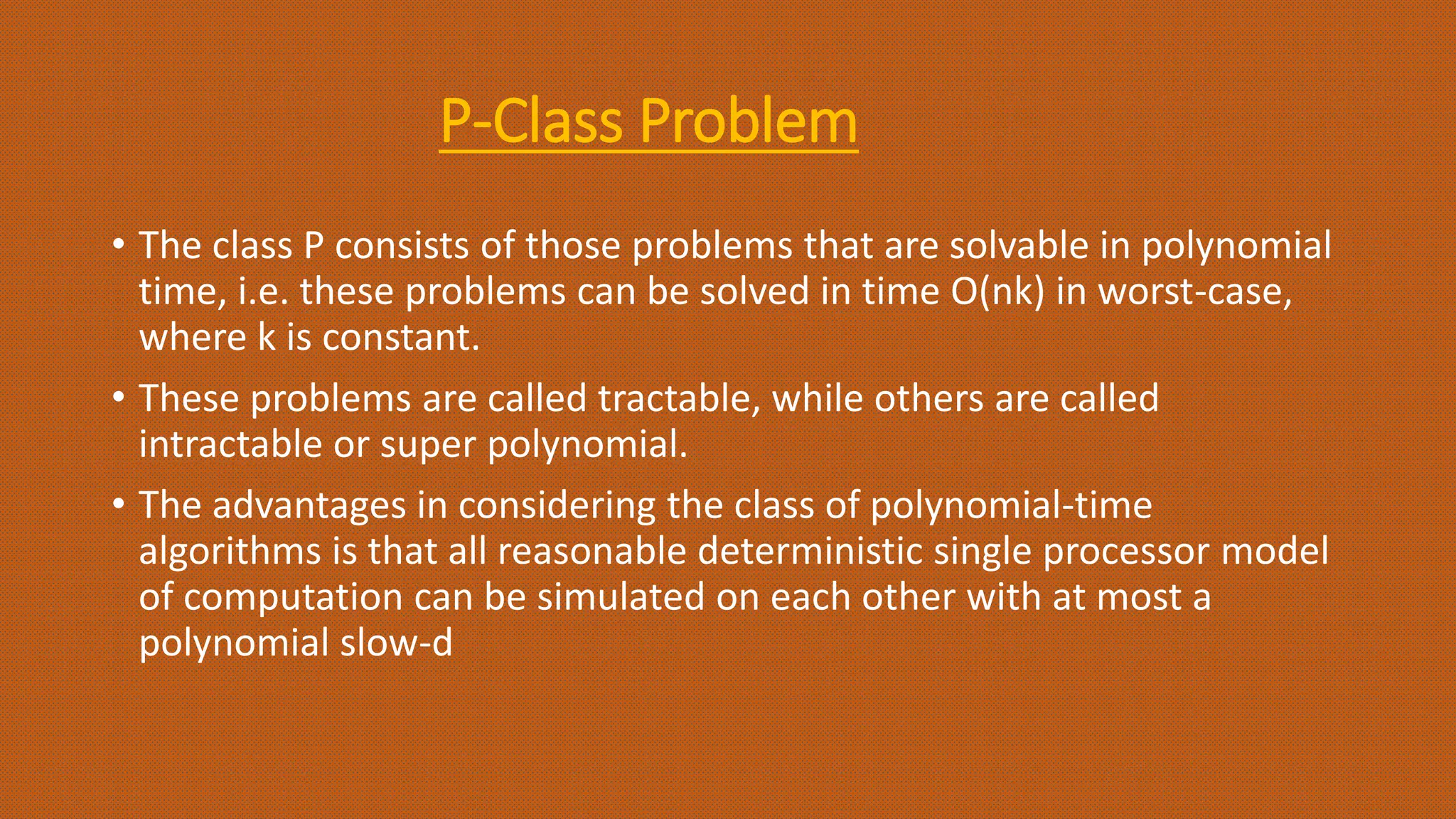 P-Class Problem

• The class P consists of those problems that are solvable in polynomial time, i.e. these problems can be solved in time O(nk) in worst-case, where k is constant.

• These problems are called tractable, while others are called intractable or super polynomial.

• The advantages in considering the class of polynomial-time algorithms is that all reasonable deterministic single processor model of computation can be simulated on each other with at most a polynomial slow-d